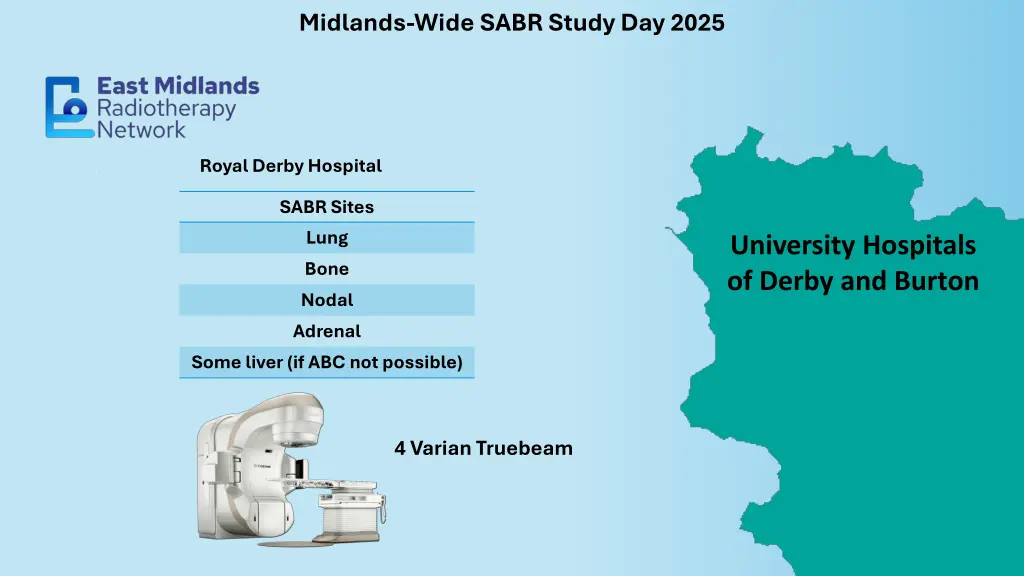 Midlands-Wide SABR Study Day 2025

East Midlands Radiotherapy Network

Royal Derby Hospital

| SABR Sites |
|---|
| Lung |
| Bone |
| Nodal |
| Adrenal |
| Some liver (if ABC not possible) |

4 Varian Truebeam

University Hospitals of Derby and Burton